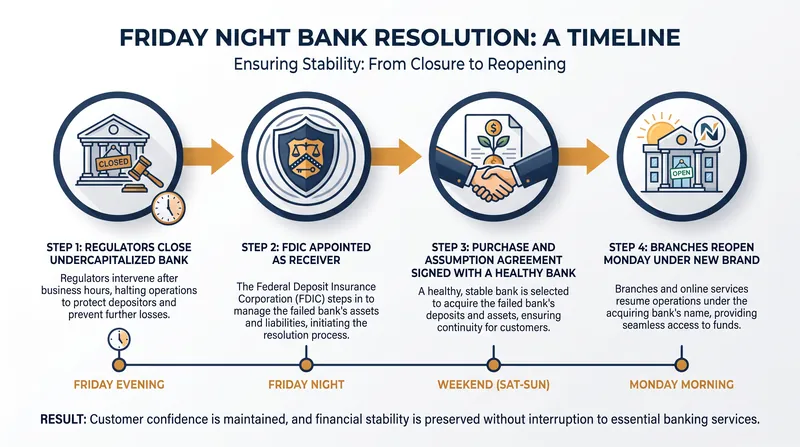 FRIDAY NIGHT BANK RESOLUTION: A TIMELINE

Ensuring Stability: From Closure to Reopening

CLOSED

OPEN

STEP 1: REGULATORS CLOSE UNDERCAPITALIZED BANK

Regulators intervene after business hours, halting operations to protect depositors and prevent further losses.

STEP 2: FDIC APPOINTED AS RECEIVER

The Federal Deposit Insurance Corporation (FDIC) steps in to manage the failed bank's assets and liabilities, initiating the resolution process.

STEP 3: PURCHASE AND ASSUMPTION AGREEMENT SIGNED WITH A HEALTHY BANK

A healthy, stable bank is selected to acquire the failed bank's deposits and assets, ensuring continuity for customers.

STEP 4: BRANCHES REOPEN MONDAY UNDER NEW BRAND

Branches and online services resume operations under the acquiring bank's name, providing seamless access to funds.

FRIDAY EVENING

FRIDAY NIGHT

WEEKEND (SAT-SUN)

MONDAY MORNING

RESULT: Customer confidence is maintained, and financial stability is preserved without interruption to essential banking services.